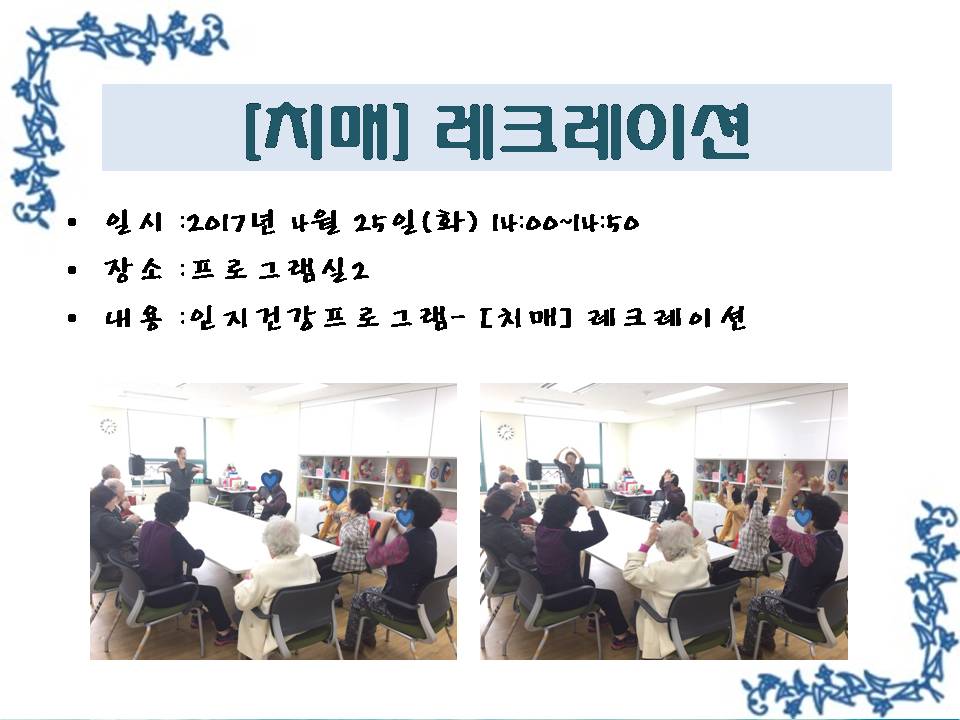 [치매] 레크레이션

• 일시 :2017년 4월 25일(화) 14:00~14:50
• 장소 :프로그램실2
• 내용 :인지건강프로그램- [치매] 레크레이션